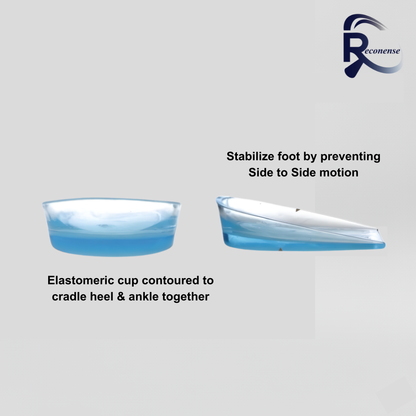 Reconense

Stabilize foot by preventing Side to Side motion

Elastomeric cup contoured to cradle heel & ankle together